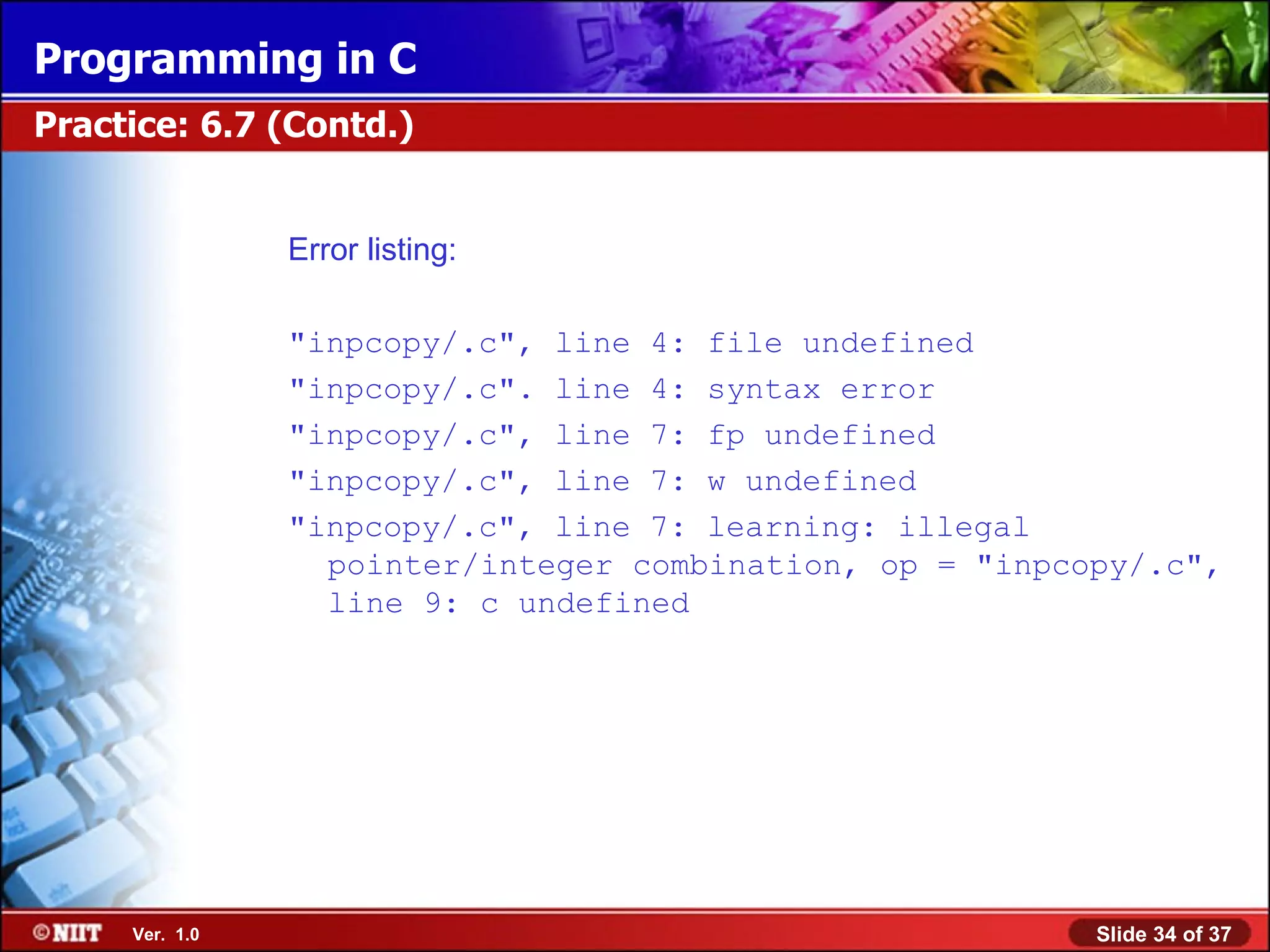 Programming in C

Practice: 6.7 (Contd.)

Error listing:

"inpcopy/.c", line 4: file undefined
"inpcopy/.c". line 4: syntax error
"inpcopy/.c", line 7: fp undefined
"inpcopy/.c", line 7: w undefined
"inpcopy/.c", line 7: learning: illegal pointer/integer combination, op = "inpcopy/.c", line 9: c undefined

©NIIT Ver. 1.0

Slide 34 of 37